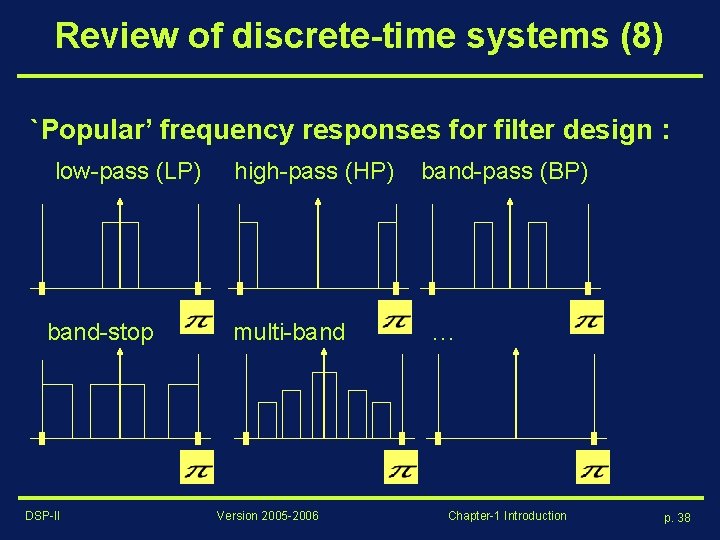 Review of discrete-time systems (8)

`Popular' frequency responses for filter design :

low-pass (LP) high-pass (HP) band-pass (BP)

$\pi$ $\pi$ $\pi$

band-stop multi-band ...

$\pi$ $\pi$ $\pi$

DSP-II Version 2005-2006 Chapter-1 Introduction p. 38